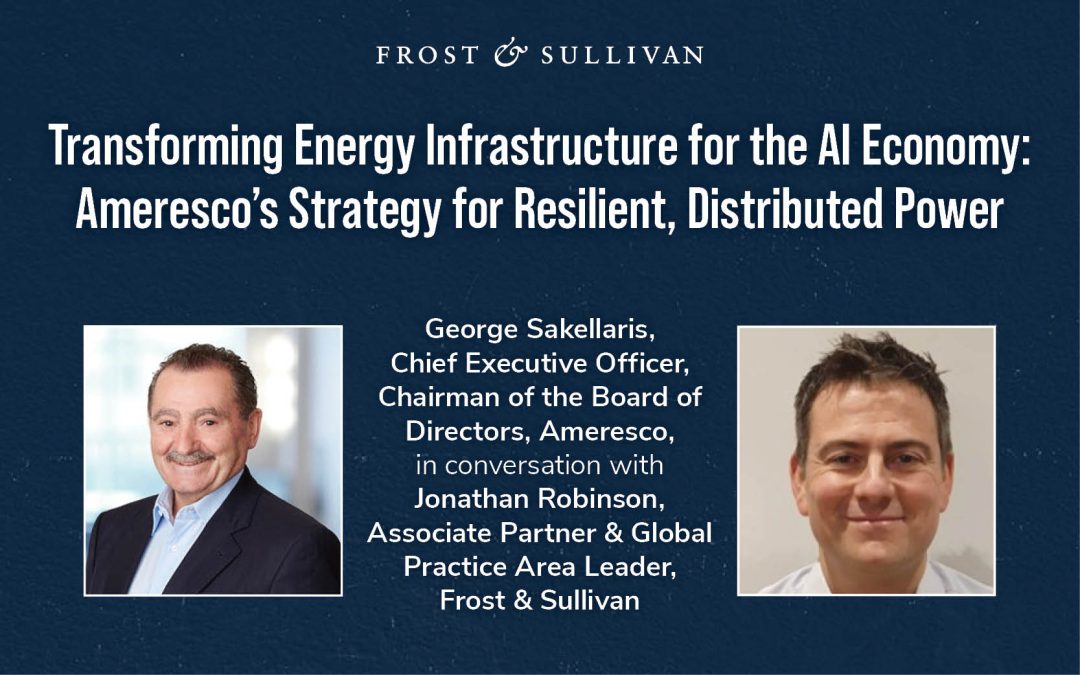 FROST & SULLIVAN

Transforming Energy Infrastructure for the AI Economy: Ameresco's Strategy for Resilient, Distributed Power

George Sakellaris, Chief Executive Officer, Chairman of the Board of Directors, Ameresco, in conversation with Jonathan Robinson, Associate Partner & Global Practice Area Leader, Frost & Sullivan